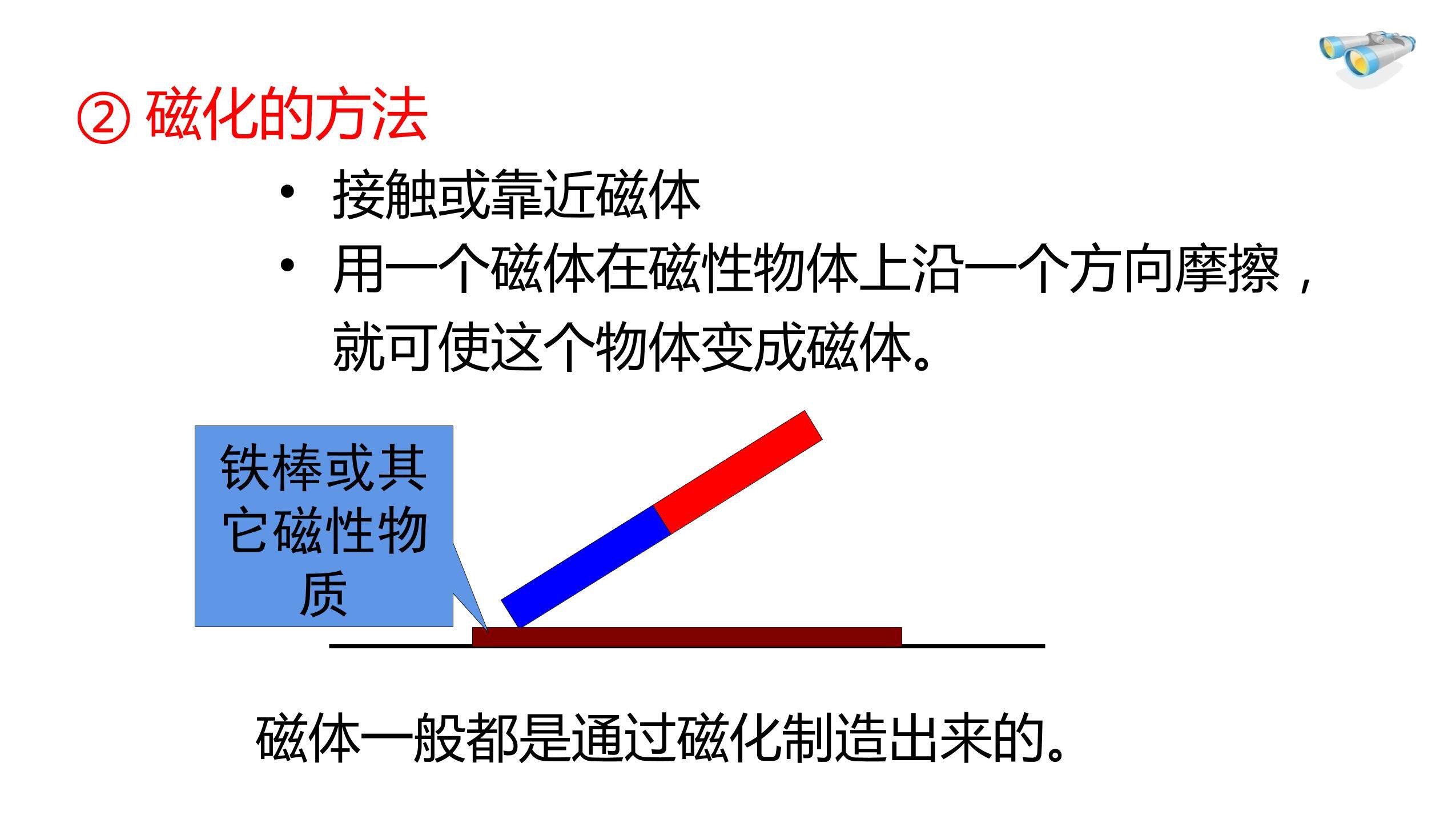 ② 磁化的方法

• 接触或靠近磁体

• 用一个磁体在磁性物体上沿一个方向摩擦，就可使这个物体变成磁体。

铁棒或其它磁性物质

磁体一般都是通过磁化制造出来的。